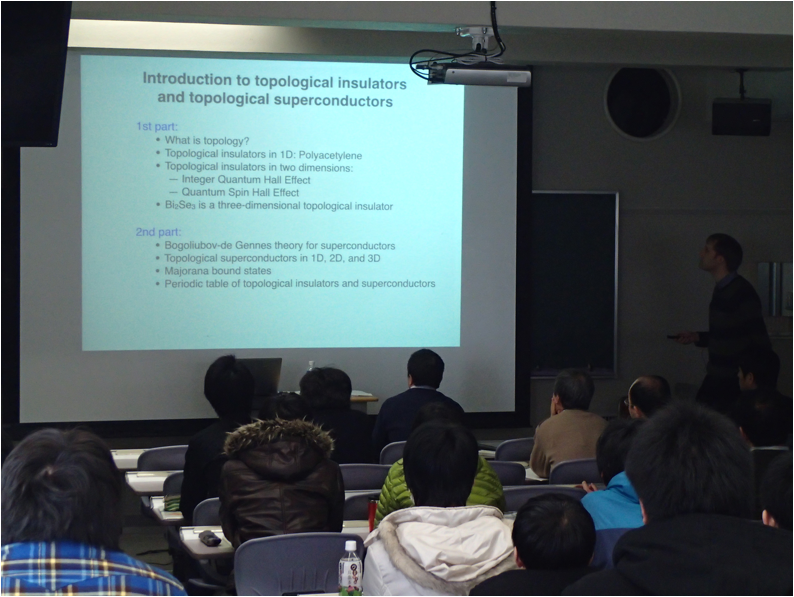 Introduction to topological insulators and topological superconductors

1st part:
• What is topology?
• Topological insulators in 1D: Polyacetylene
• Topological insulators in two dimensions:
— Integer Quantum Hall Effect
— Quantum Spin Hall Effect
• $Bi_2Se_3$ is a three-dimensional topological insulator

2nd part:
• Bogoliubov-de Gennes theory for superconductors
• Topological superconductors in 1D, 2D, and 3D
• Majorana bound states
• Periodic table of topological insulators and superconductors